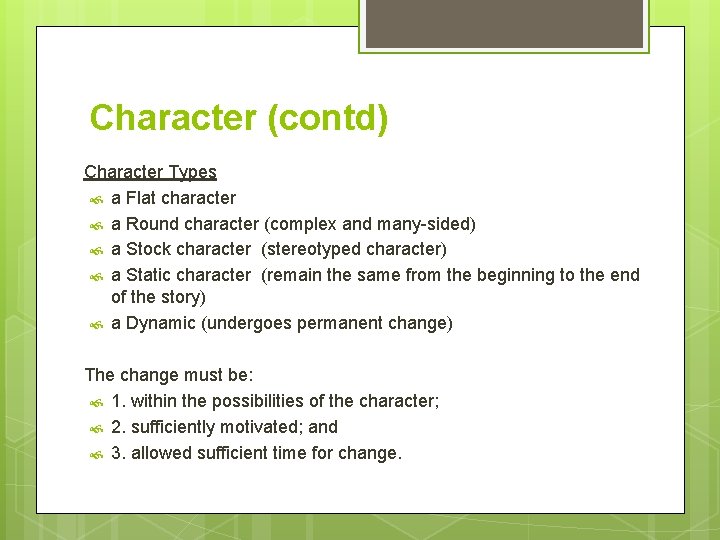 Character (contd)

Character Types

a Flat character
a Round character (complex and many-sided)
a Stock character (stereotyped character)
a Static character (remain the same from the beginning to the end of the story)
a Dynamic (undergoes permanent change)

The change must be:

1. within the possibilities of the character;
2. sufficiently motivated; and
3. allowed sufficient time for change.